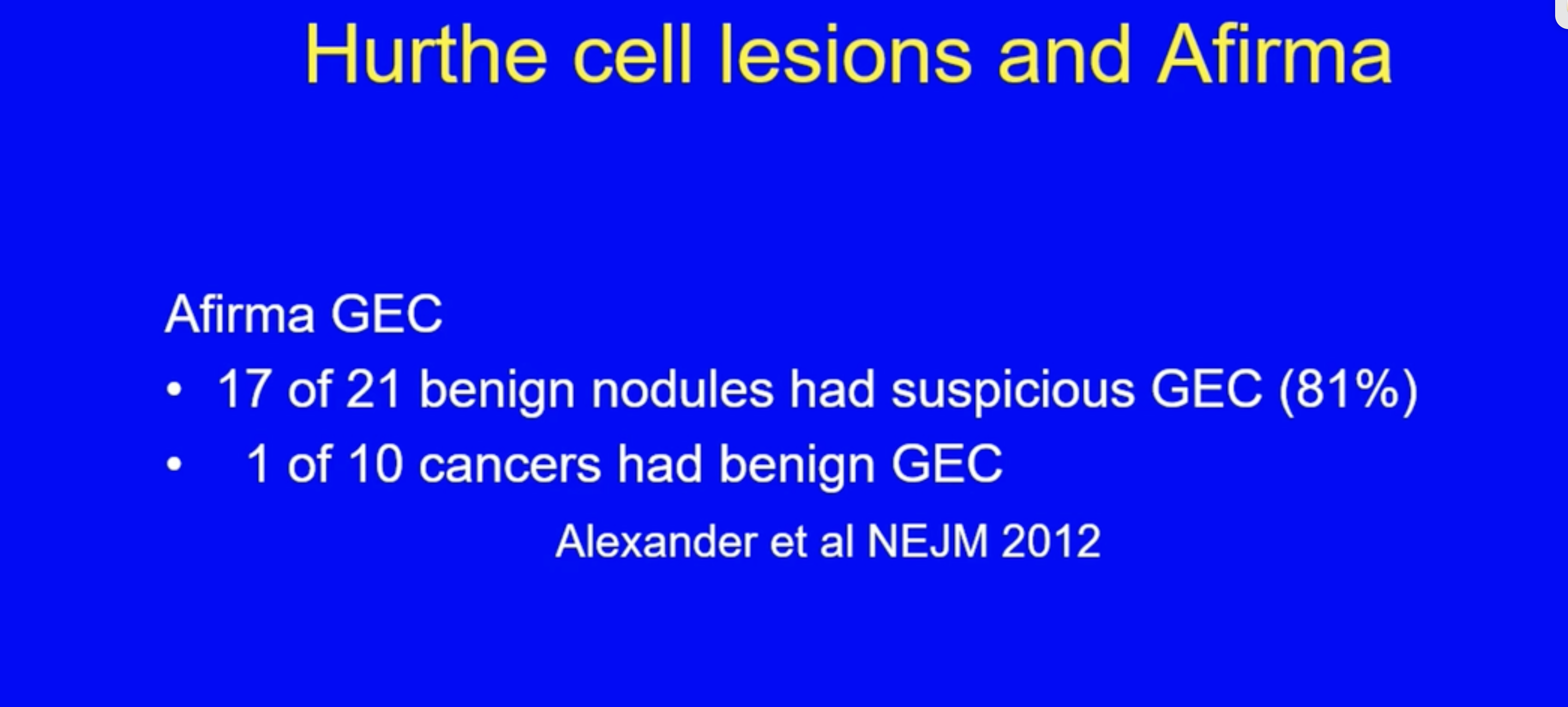 Hurthe cell lesions and Afirma

Afirma GEC
• 17 of 21 benign nodules had suspicious GEC (81%)
• 1 of 10 cancers had benign GEC

Alexander et al NEJM 2012